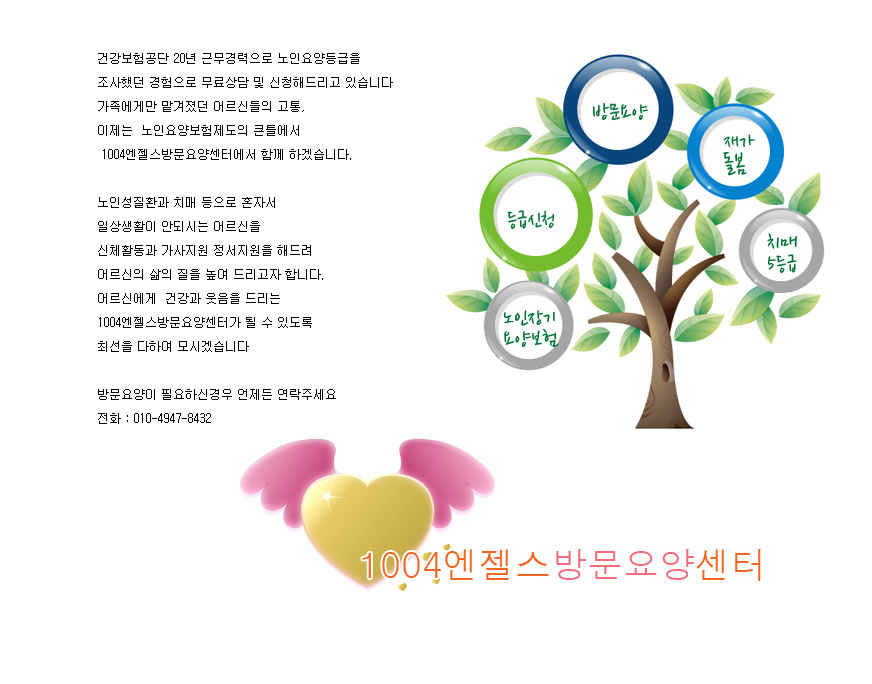 건강보험공단 20년 근무경력으로 노인요양등급을
조사했던 경험으로 무료상담 및 신청해드리고 있습니다
가족에게만 맡겨졌던 어르신들의 고통,
이제는 노인요양보험제도의 큰틀에서
1004엔젤스방문요양센터에서 함께 하겠습니다.

노인성질환과 치매 등으로 혼자서
일상생활이 안되시는 어르신을
신체활동과 가사지원 정서지원을 해드려
어르신의 삶의 질을 높여 드리고자 합니다.
어르신에게 건강과 웃음을 드리는
1004엔젤스방문요양센터가 될 수 있도록
최선을 다하여 모시겠습니다

방문요양이 필요하신경우 언제든 연락주세요
전화 : 010-4947-8432

방문요양

재가
돌봄

등급신청

치매
5등급

노인장기
요양보험

1004엔젤스방문요양센터